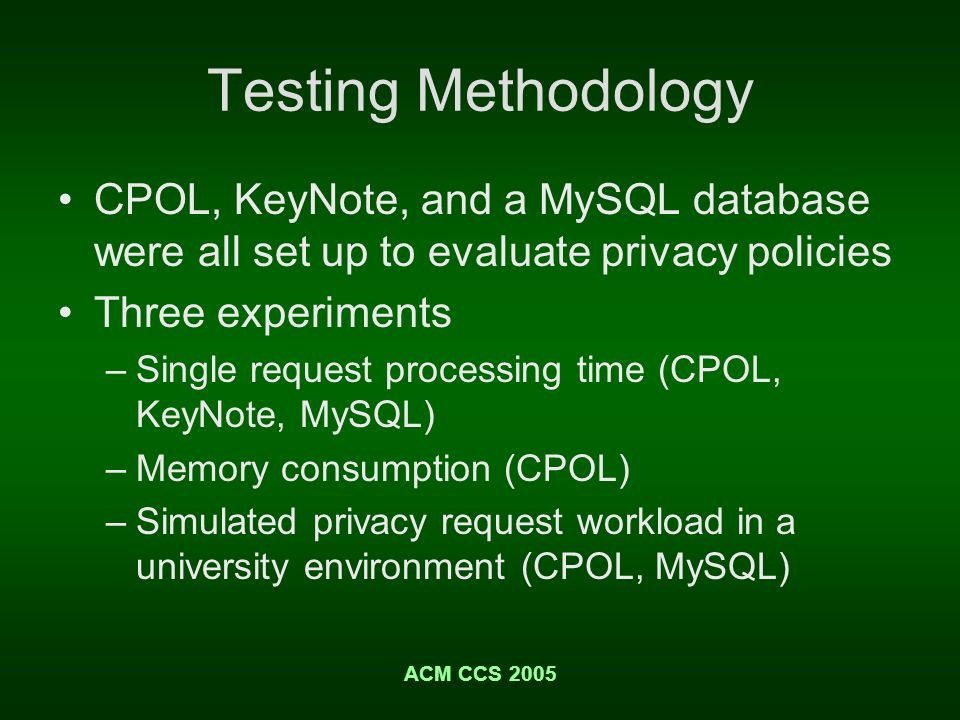 Testing Methodology

• CPOL, KeyNote, and a MySQL database were all set up to evaluate privacy policies
• Three experiments
– Single request processing time (CPOL, KeyNote, MySQL)
– Memory consumption (CPOL)
– Simulated privacy request workload in a university environment (CPOL, MySQL)

ACM CCS 2005